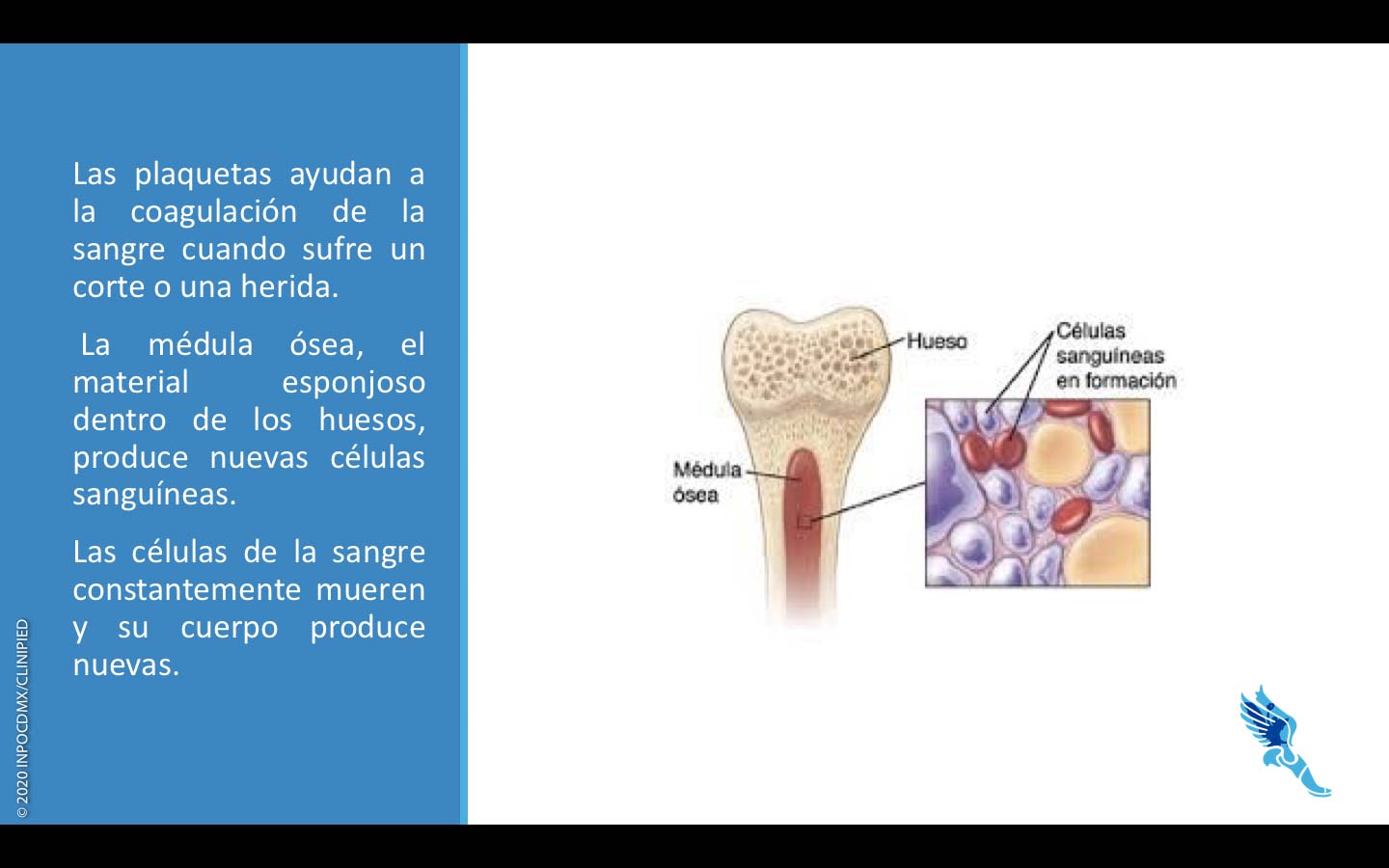 Las plaquetas ayudan a la coagulación de la sangre cuando sufre un corte o una herida.

La médula ósea, el material esponjoso dentro de los huesos, produce nuevas células sanguíneas.

Las células de la sangre constantemente mueren y su cuerpo produce nuevas.

© 2020 INPOCDMX/CLINIPIED

Hueso

Células sanguíneas en formación

Médula ósea